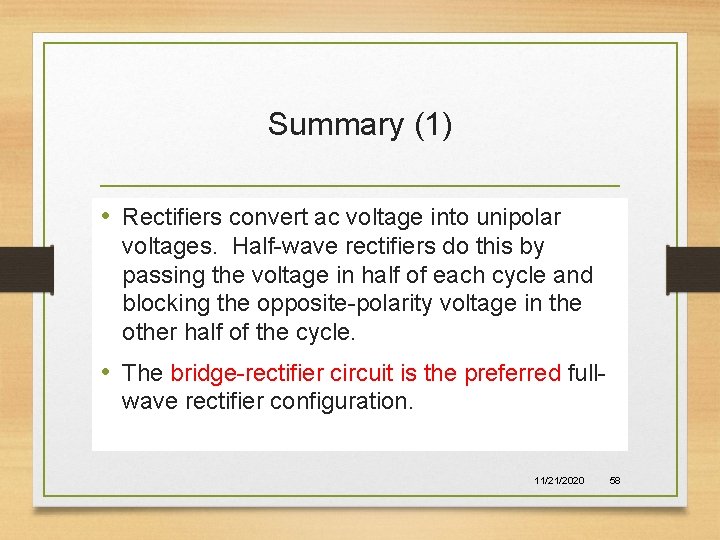 Summary (1)

• Rectifiers convert ac voltage into unipolar voltages. Half-wave rectifiers do this by passing the voltage in half of each cycle and blocking the opposite-polarity voltage in the other half of the cycle.

• The bridge-rectifier circuit is the preferred full-wave rectifier configuration.

11/21/2020 58